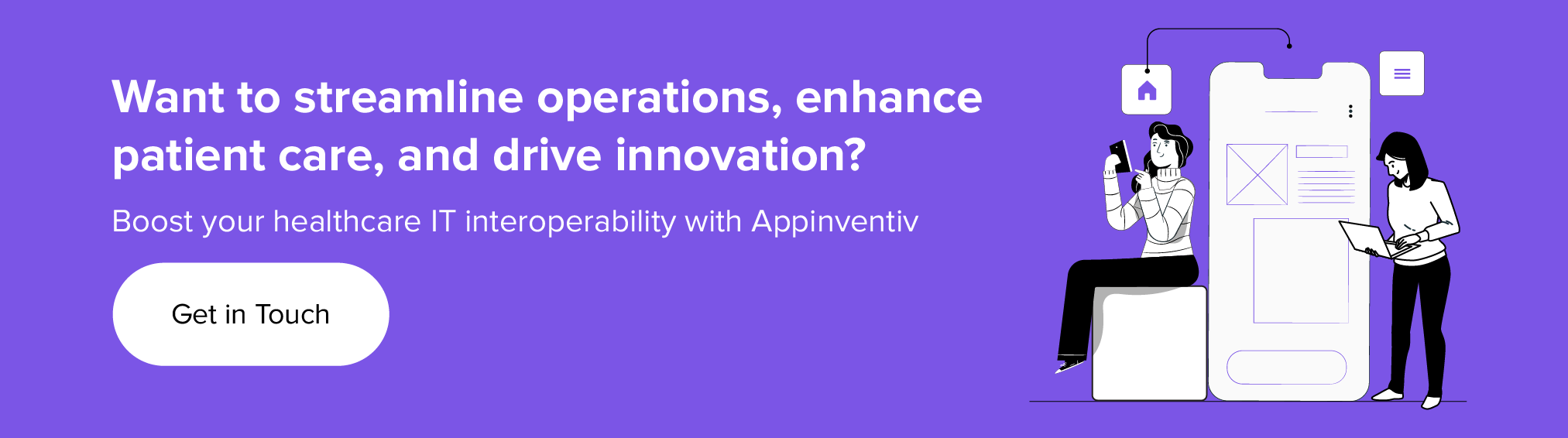 Want to streamline operations, enhance patient care, and drive innovation?

Boost your healthcare IT interoperability with Appinventiv

Get in Touch